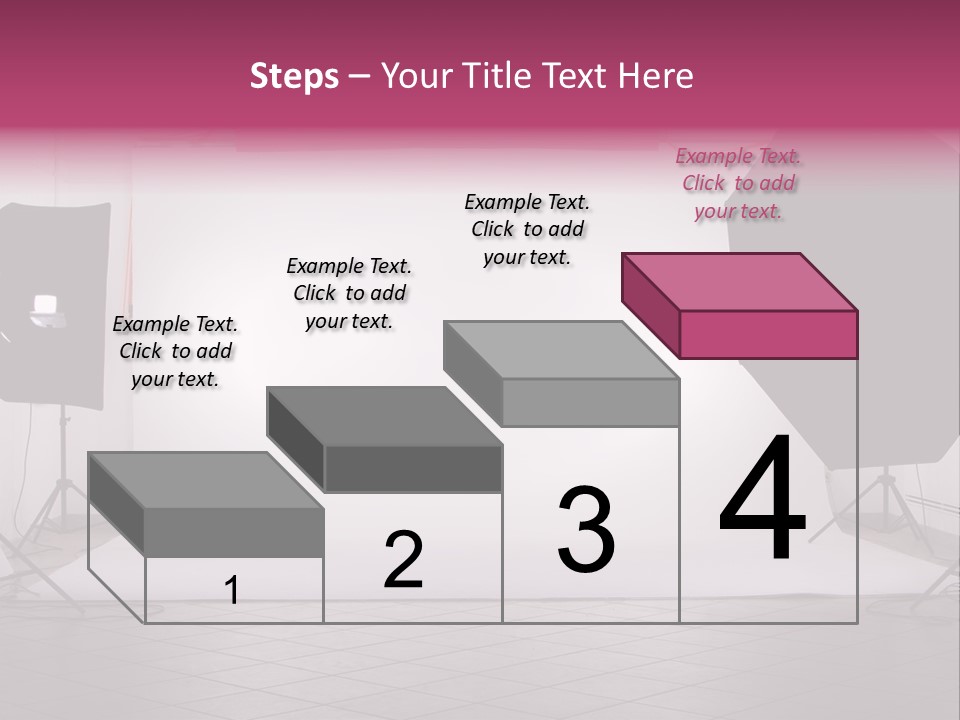 Steps – Your Title Text Here

Example Text. Click to add your text.

Example Text. Click to add your text.

Example Text. Click to add your text.

Example Text. Click to add your text.

1

2

3

4